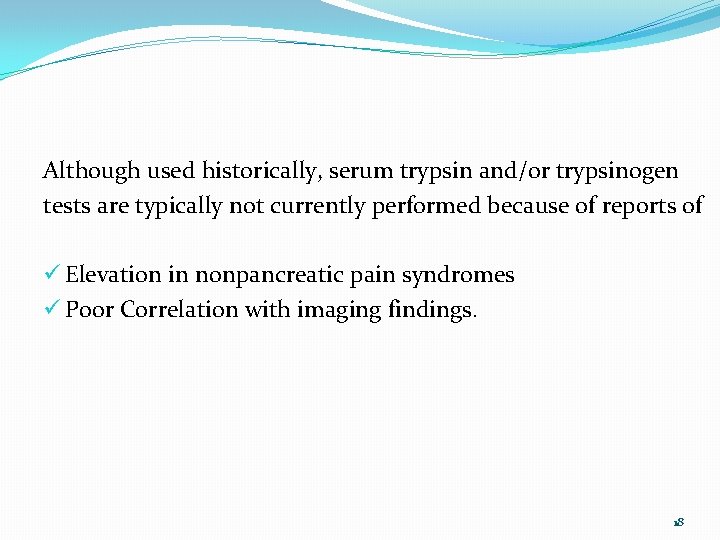 Although used historically, serum trypsin and/or trypsinogen tests are typically not currently performed because of reports of

✓ Elevation in nonpancreatic pain syndromes
✓ Poor Correlation with imaging findings.

18